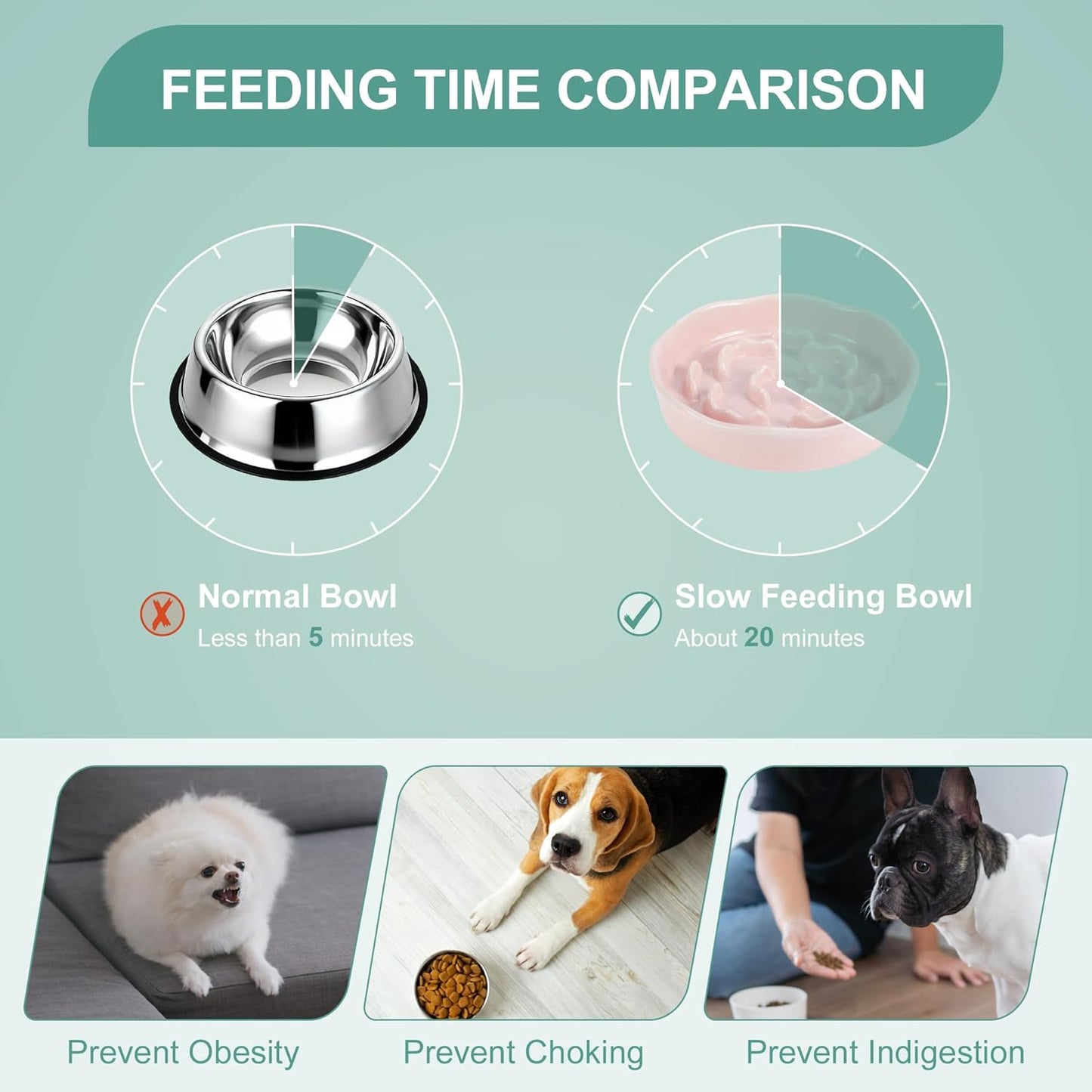 FEEDING TIME COMPARISON

Normal Bowl
Less than 5 minutes

Slow Feeding Bowl
About 20 minutes

Prevent Obesity

Prevent Choking

Prevent Indigestion